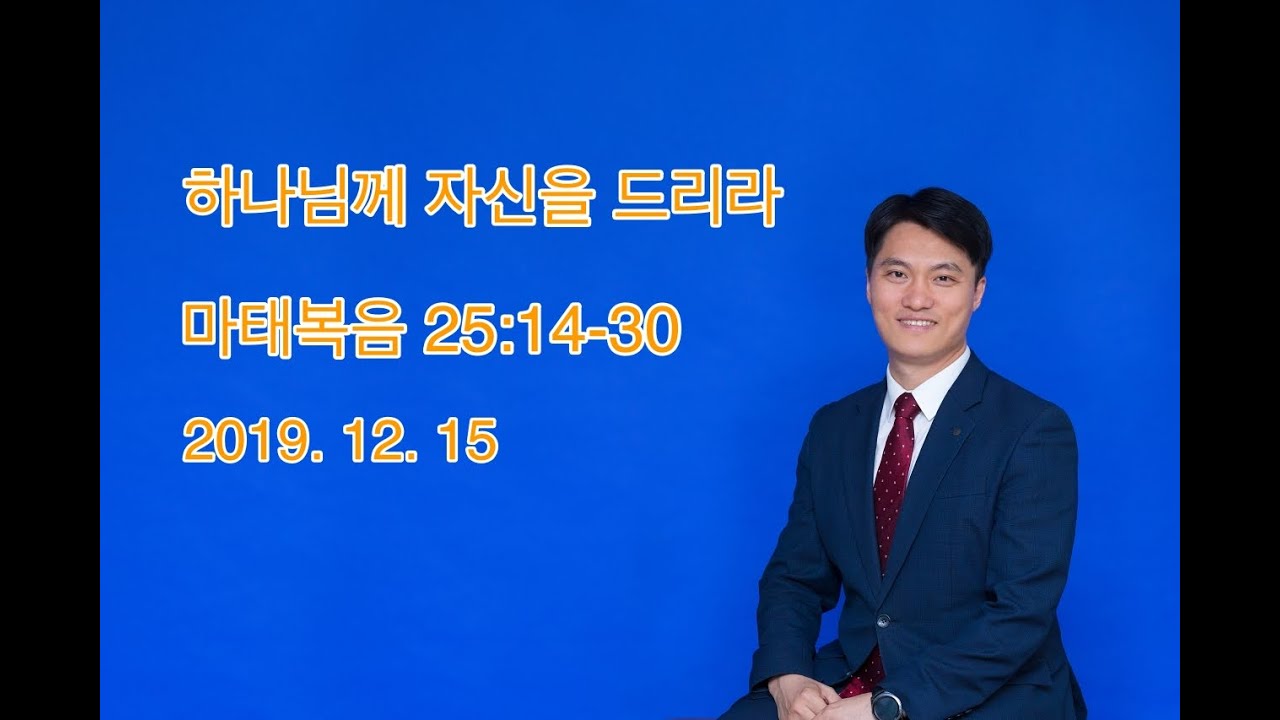 하나님께 자신을 드리라

마태복음 25:14-30

2019. 12. 15